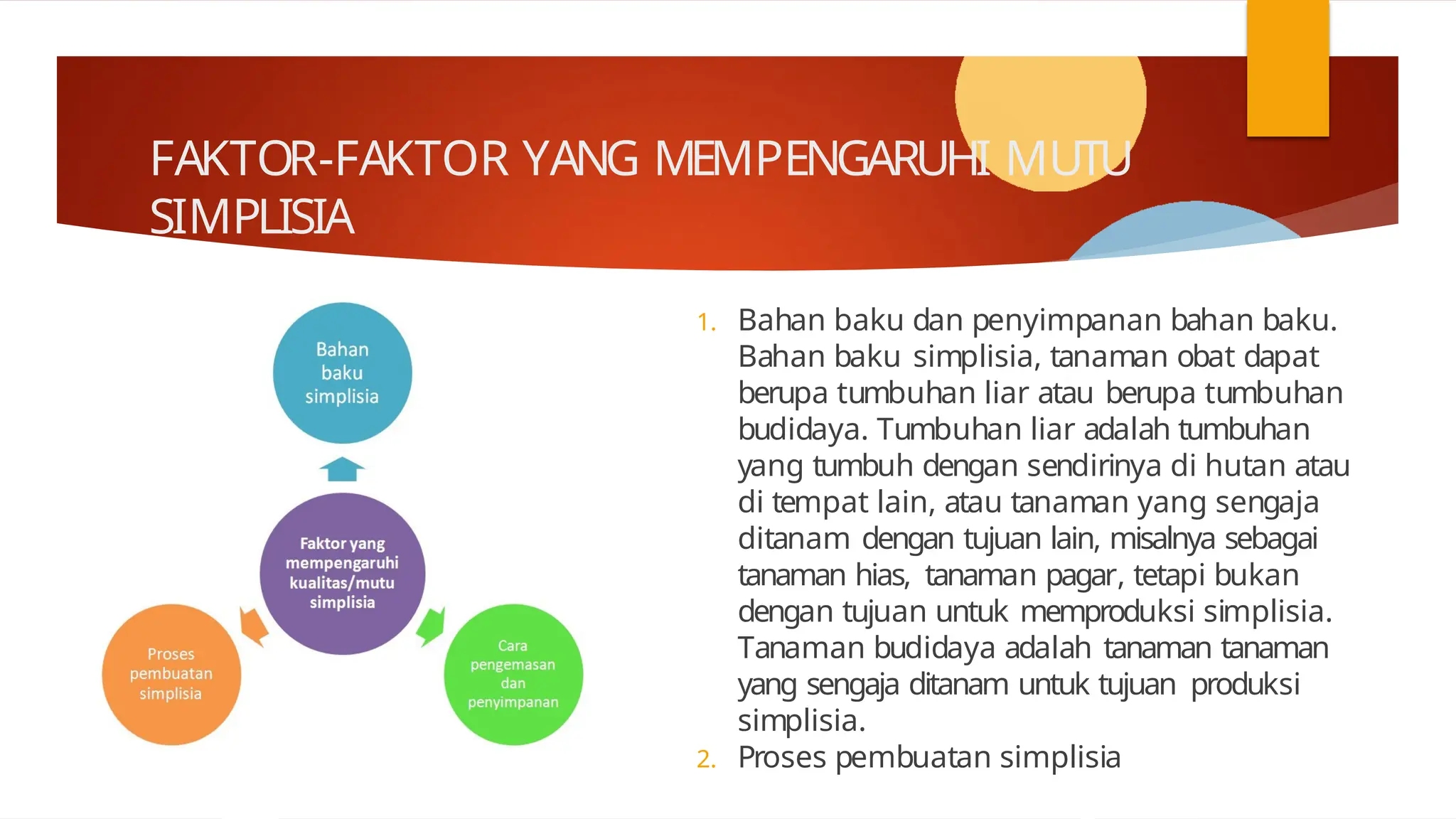 FAKTOR-FAKTOR YANG MEMPENGARUHI MUTU SIMPLISIA

Bahan baku simplisia

Faktor yang mempengaruhi kualitas/mutu simplisia

Proses pembuatan simplisia

Cara pengemasan dan penyimpanan

1. Bahan baku dan penyimpanan bahan baku. Bahan baku simplisia, tanaman obat dapat berupa tumbuhan liar atau berupa tumbuhan budidaya. Tumbuhan liar adalah tumbuhan yang tumbuh dengan sendirinya di hutan atau di tempat lain, atau tanaman yang sengaja ditanam dengan tujuan lain, misalnya sebagai tanaman hias, tanaman pagar, tetapi bukan dengan tujuan untuk memproduksi simplisia. Tanaman budidaya adalah tanaman tanaman yang sengaja ditanam untuk tujuan produksi simplisia.
2. Proses pembuatan simplisia